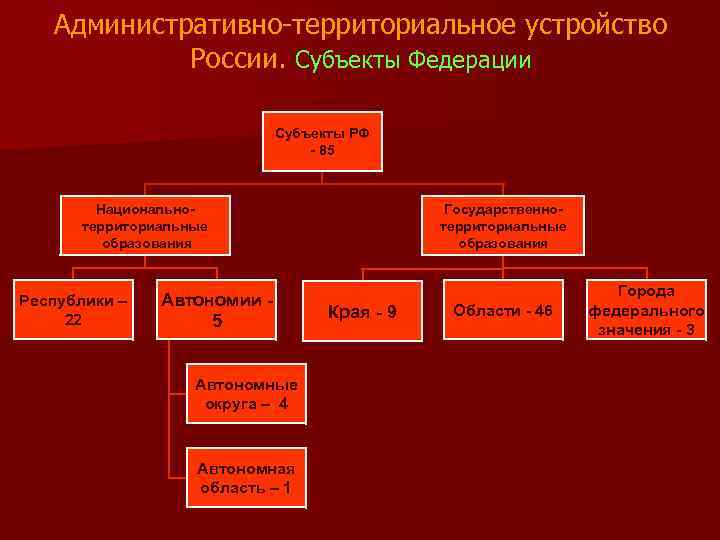 Административно-территориальное устройство России. Субъекты Федерации

Субъекты РФ - 85

Национально-территориальные образования

Государственно-территориальные образования

Республики – 22

Автономии - 5

Края - 9

Области - 46

Города федерального значения - 3

Автономные округа – 4

Автономная область – 1